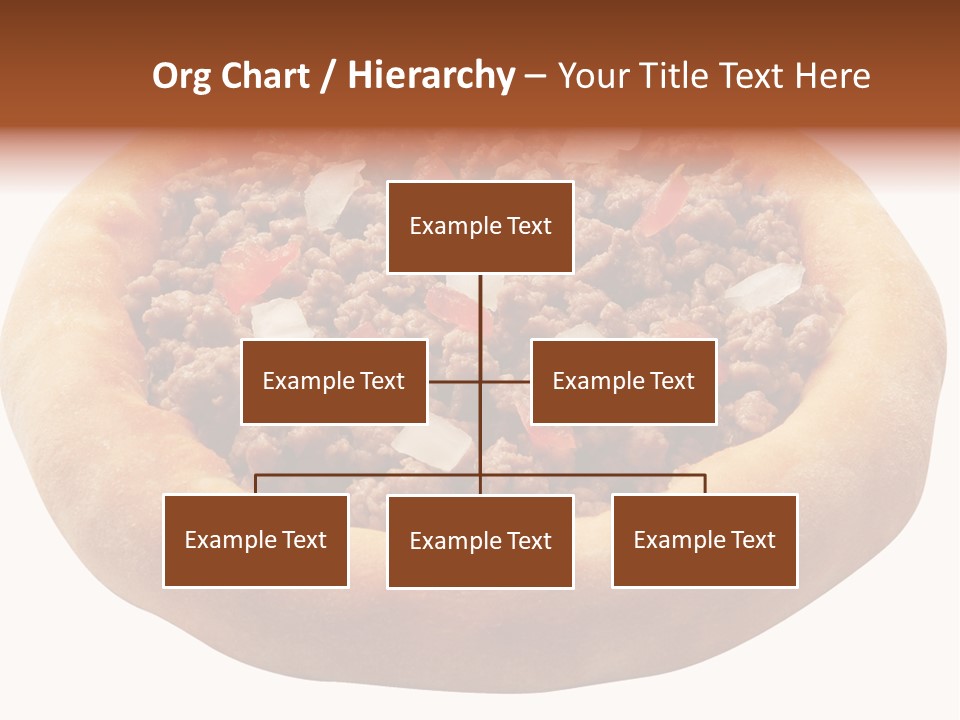 Org Chart / Hierarchy – Your Title Text Here

Example Text

Example Text

Example Text

Example Text

Example Text

Example Text